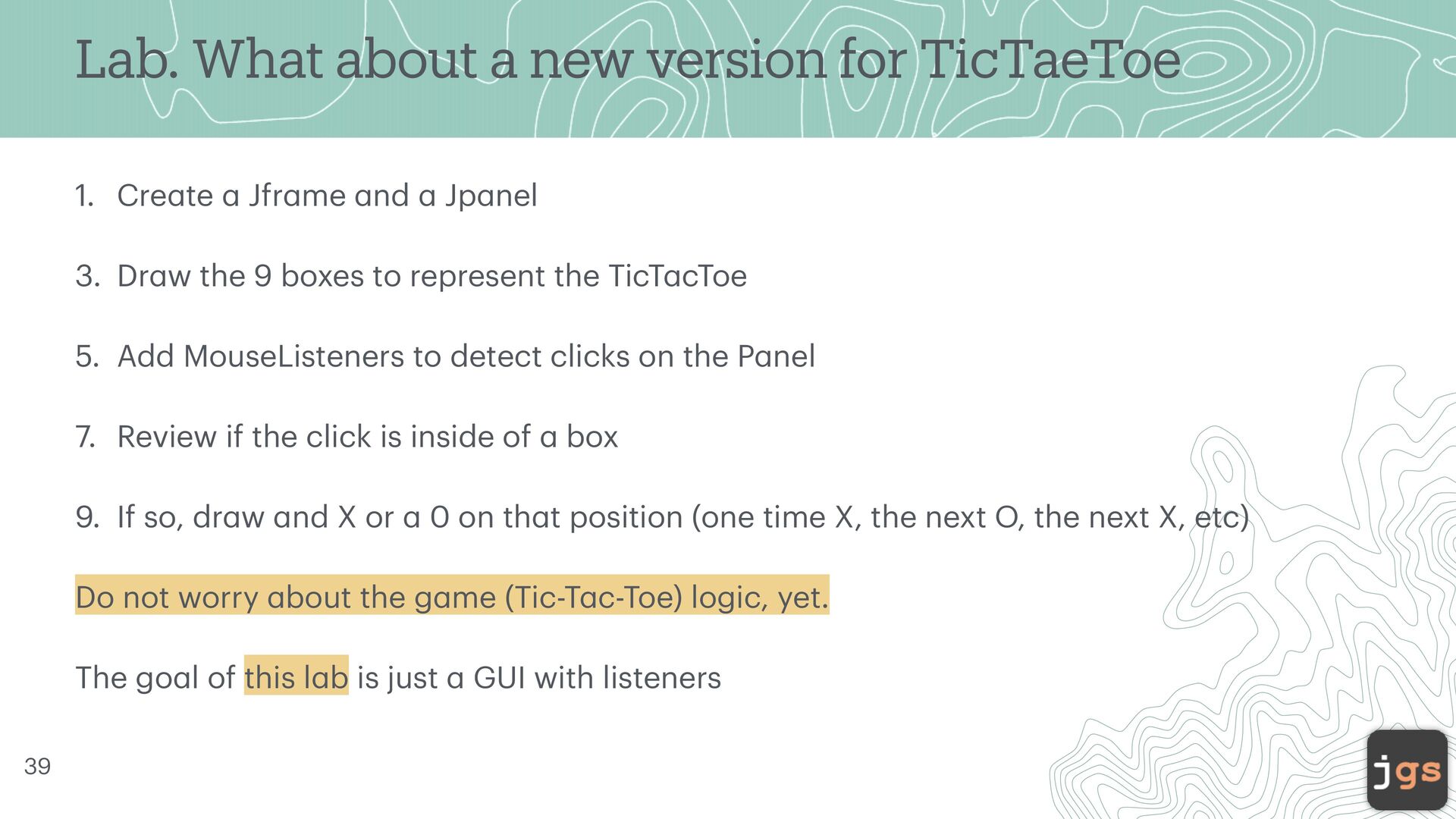 Lab. What about a new version for TicTaeToe

1. Create a Jframe and a Jpanel

3. Draw the 9 boxes to represent the TicTacToe

5. Add MouseListeners to detect clicks on the Panel

7. Review if the click is inside of a box

9. If so, draw and X or a 0 on that position (one time X, the next O, the next X, etc)

Do not worry about the game (Tic-Tac-Toe) logic, yet.

The goal of this lab is just a GUI with listeners

39

jgs